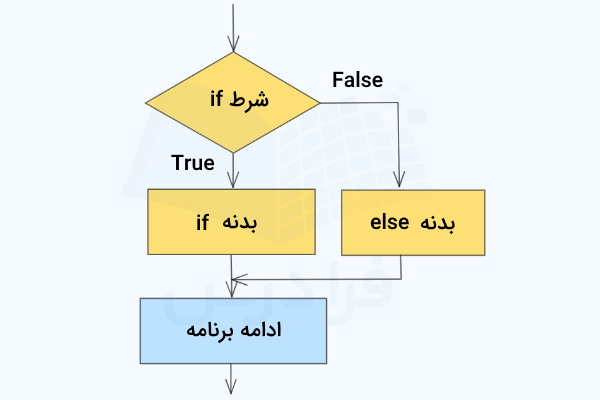 شرط if

False

True

بدنه if

بدنه else

ادامه برنامه

فرادرس